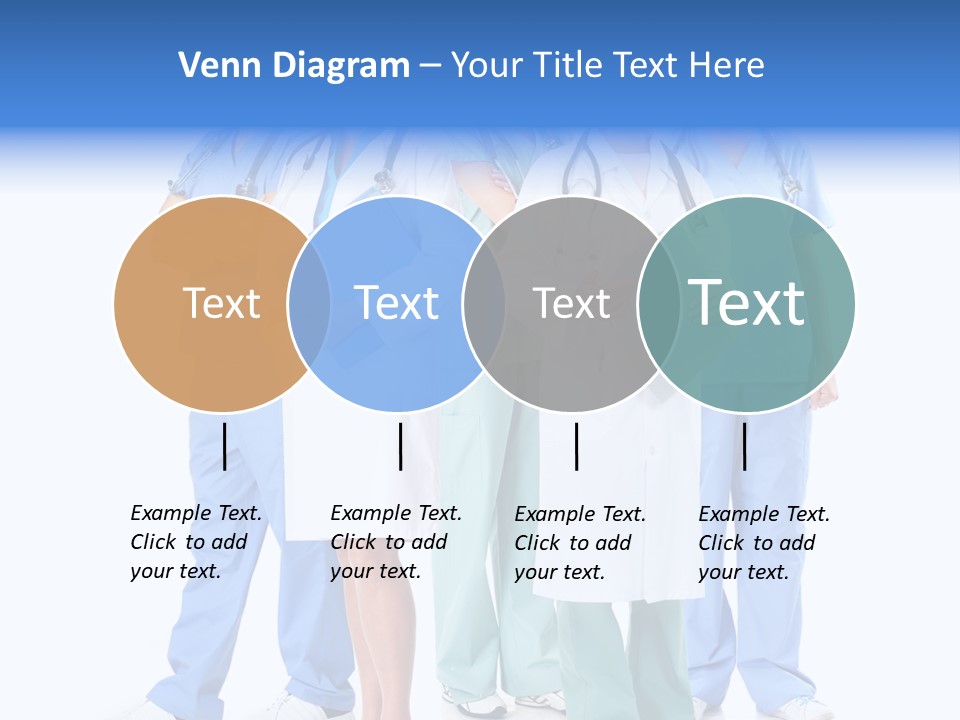 Venn Diagram – Your Title Text Here

Text

Text

Text

Text

Example Text. Click to add your text.

Example Text. Click to add your text.

Example Text. Click to add your text.

Example Text. Click to add your text.